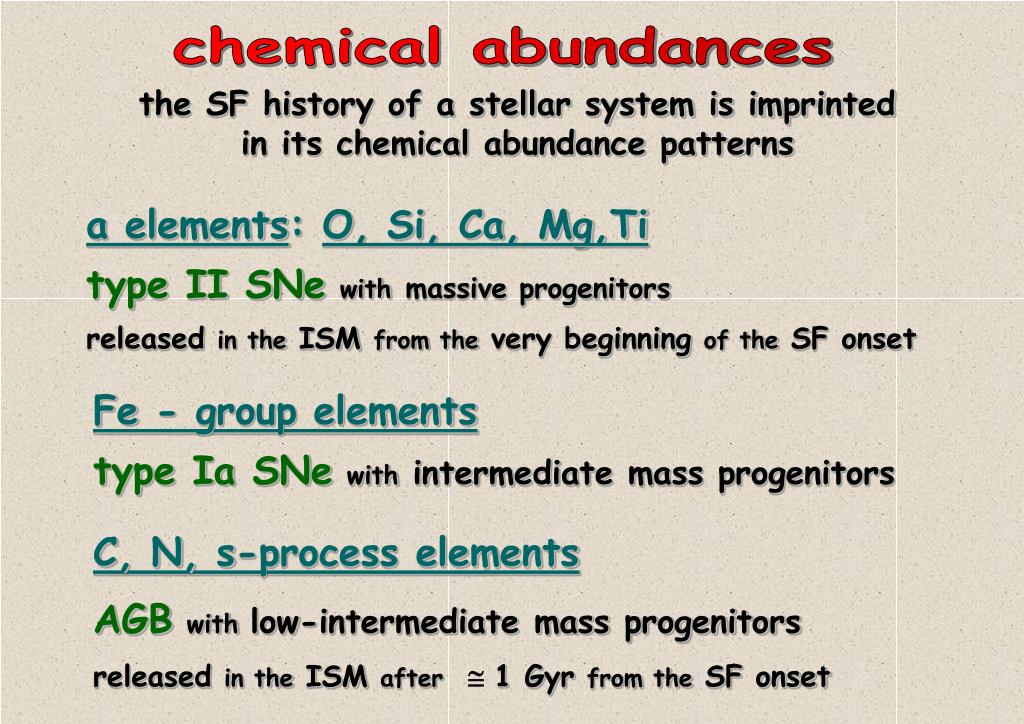 chemical abundances

the SF history of a stellar system is imprinted in its chemical abundance patterns

a elements: O, Si, Ca, Mg,Ti

type II SNe with massive progenitors

released in the ISM from the very beginning of the SF onset

Fe - group elements

type Ia SNe with intermediate mass progenitors

C, N, s-process elements

AGB with low-intermediate mass progenitors

released in the ISM after $\cong$ 1 Gyr from the SF onset